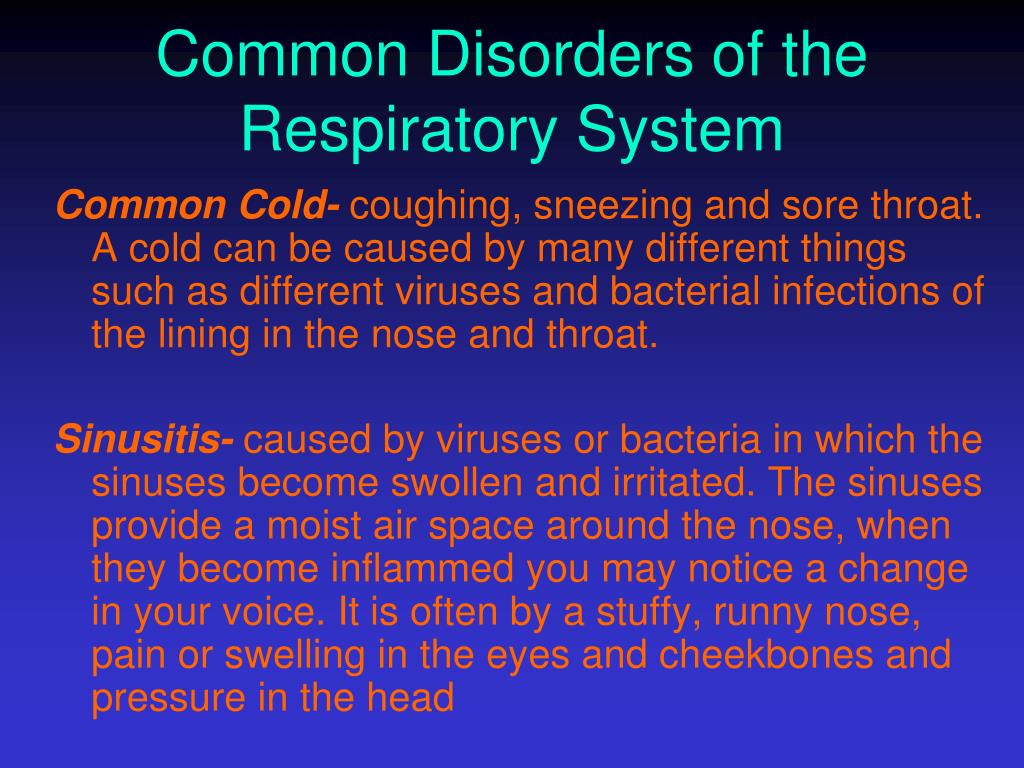 Common Disorders of the Respiratory System

Common Cold- coughing, sneezing and sore throat. A cold can be caused by many different things such as different viruses and bacterial infections of the lining in the nose and throat.

Sinusitis- caused by viruses or bacteria in which the sinuses become swollen and irritated. The sinuses provide a moist air space around the nose, when they become inflammed you may notice a change in your voice. It is often by a stuffy, runny nose, pain or swelling in the eyes and cheekbones and pressure in the head